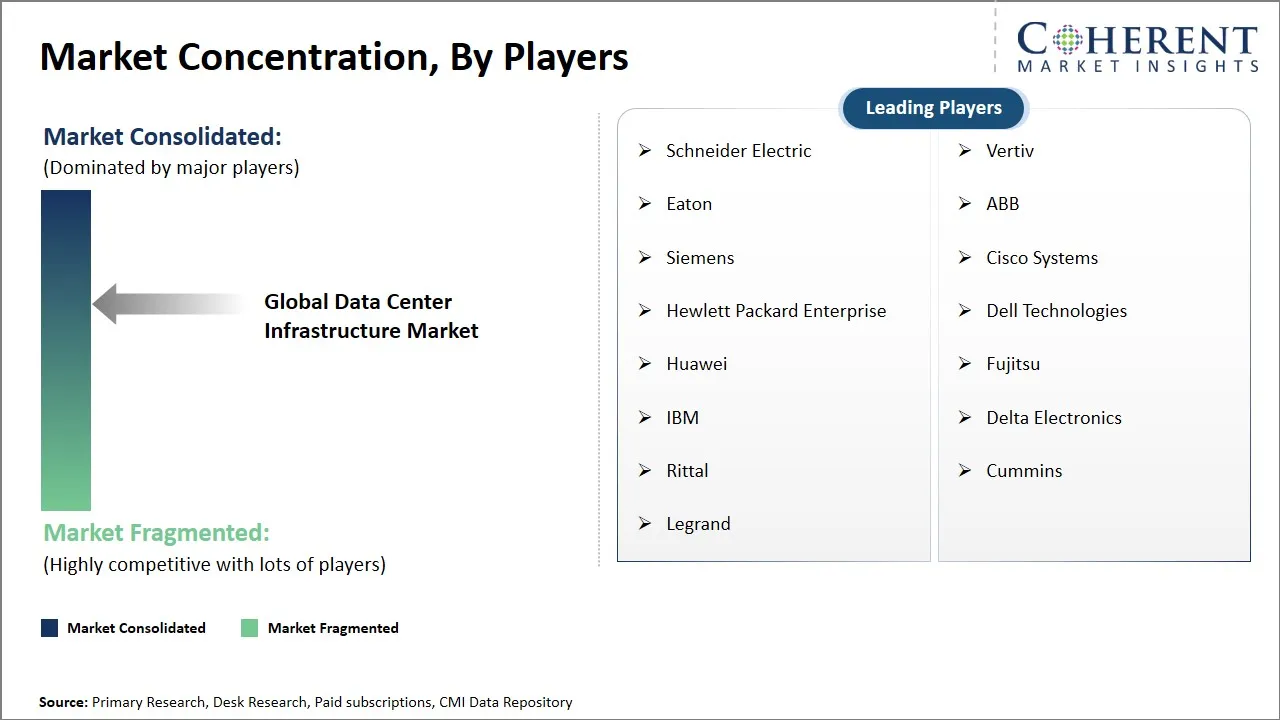 Market Concentration, By Players

COHERENT
MARKET INSIGHTS

Market Consolidated:
(Dominated by major players)

Global Data Center Infrastructure Market

Market Fragmented:
(Highly competitive with lots of players)

Market Consolidated
Market Fragmented

Leading Players

➢ Schneider Electric
➢ Eaton
➢ Siemens
➢ Hewlett Packard Enterprise
➢ Huawei
➢ IBM
➢ Rittal
➢ Legrand

➢ Vertiv
➢ ABB
➢ Cisco Systems
➢ Dell Technologies
➢ Fujitsu
➢ Delta Electronics
➢ Cummins

Source: Primary Research, Desk Research, Paid subscriptions, CMI Data Repository